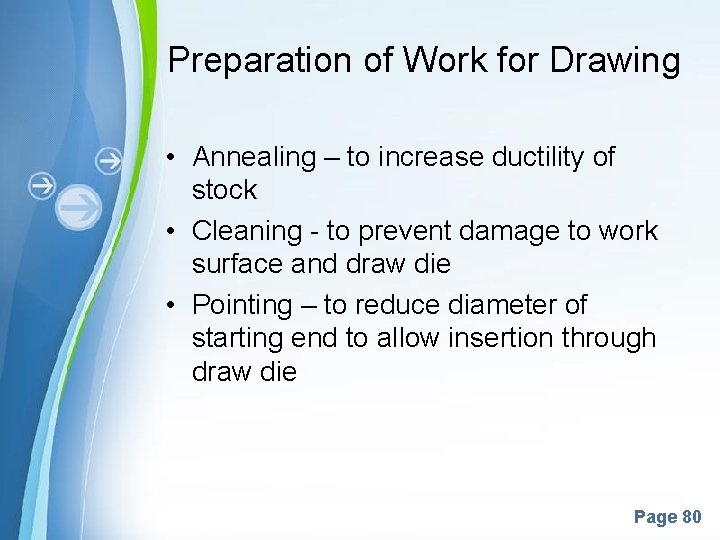 Preparation of Work for Drawing

• Annealing – to increase ductility of stock

• Cleaning - to prevent damage to work surface and draw die

• Pointing – to reduce diameter of starting end to allow insertion through draw die

Page 80